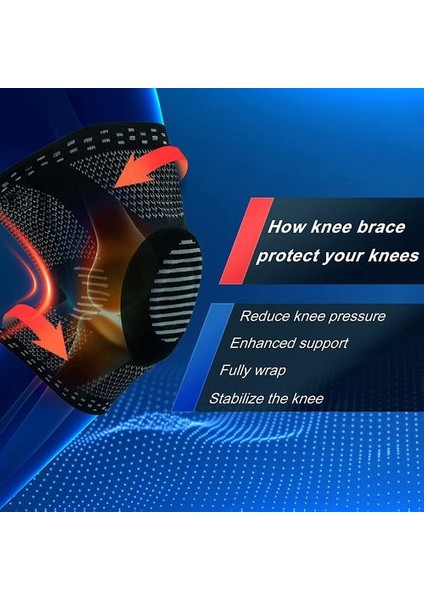 How knee brace protect your knees

Reduce knee pressure
Enhanced support
Fully wrap
Stabilize the knee